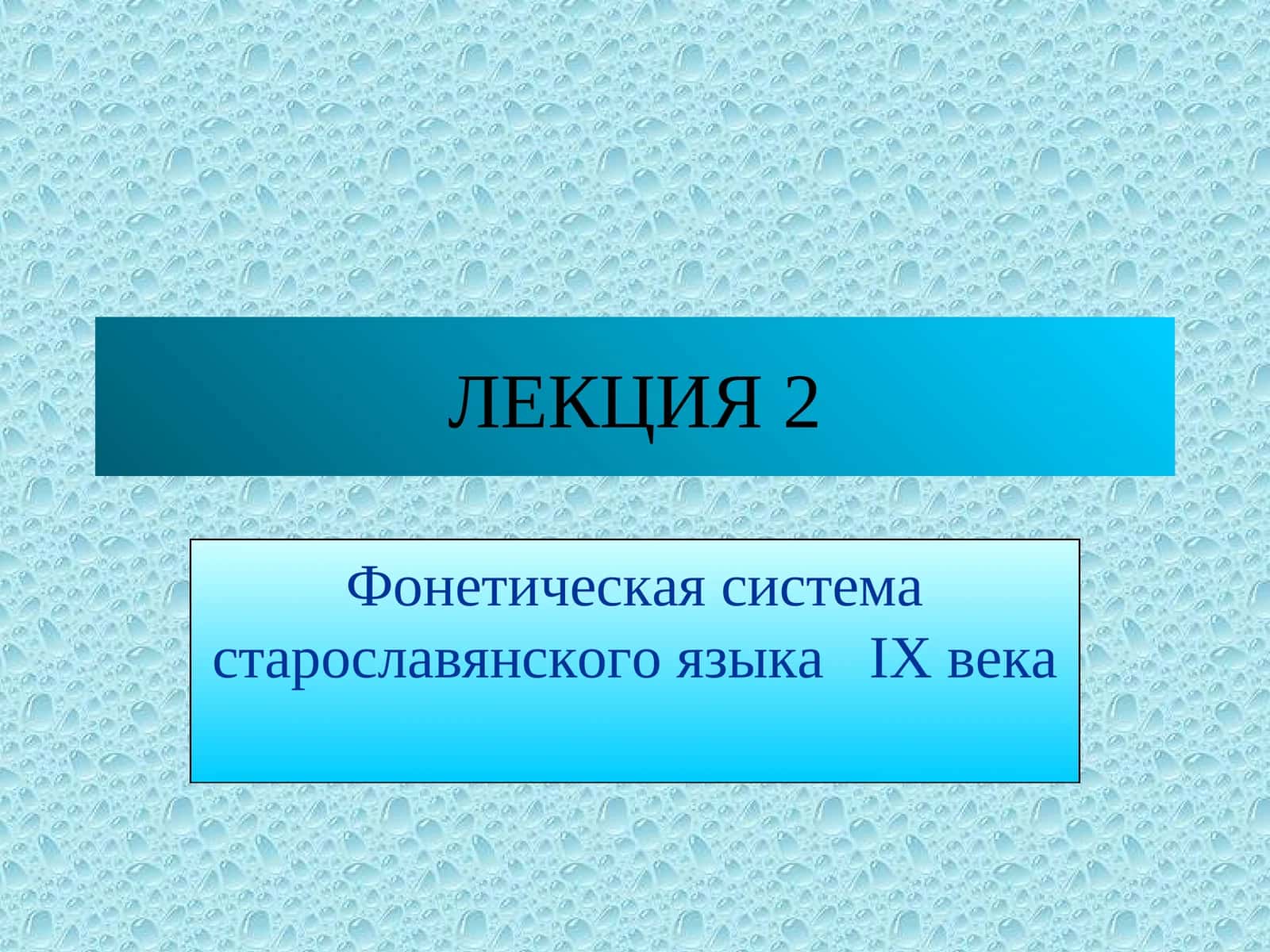 ЛЕКЦИЯ 2

Фонетическая система старославянского языка IX века